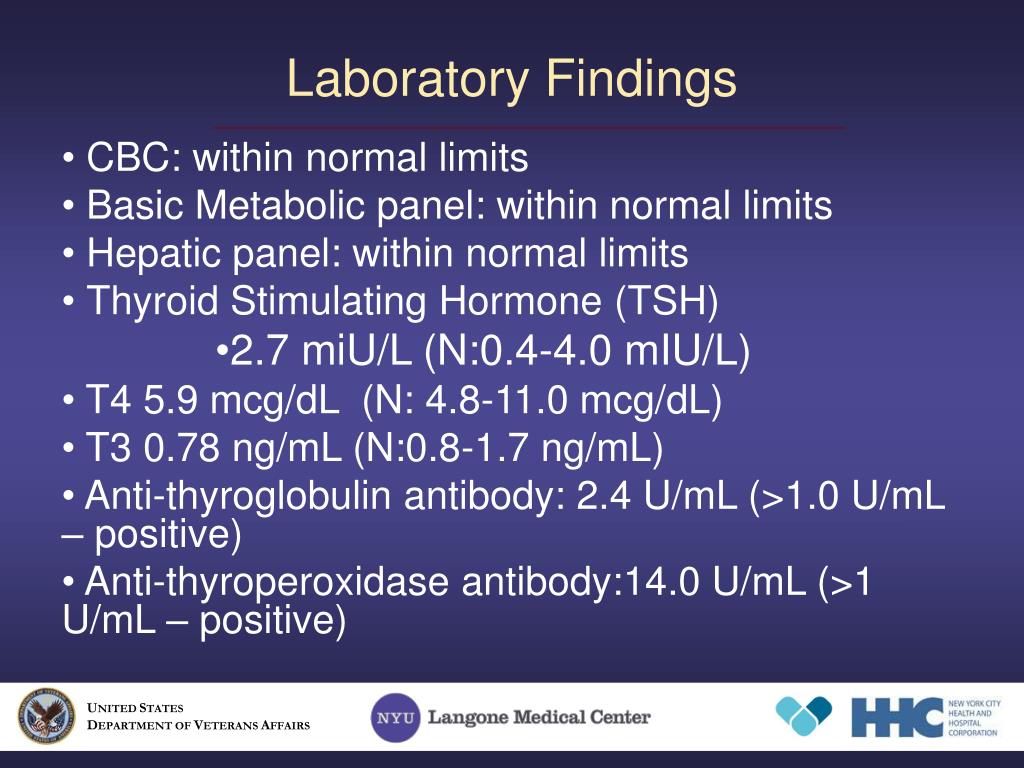 Laboratory Findings

• CBC: within normal limits
• Basic Metabolic panel: within normal limits
• Hepatic panel: within normal limits
• Thyroid Stimulating Hormone (TSH)
•2.7 miU/L (N:0.4-4.0 mIU/L)
• T4 5.9 mcg/dL (N: 4.8-11.0 mcg/dL)
• T3 0.78 ng/mL (N:0.8-1.7 ng/mL)
• Anti-thyroglobulin antibody: 2.4 U/mL (>1.0 U/mL – positive)
• Anti-thyroperoxidase antibody:14.0 U/mL (>1 U/mL – positive)

UNITED STATES
DEPARTMENT OF VETERANS AFFAIRS

NYU Langone Medical Center

HHC NEW YORK CITY HEALTH AND HOSPITAL CORPORATION